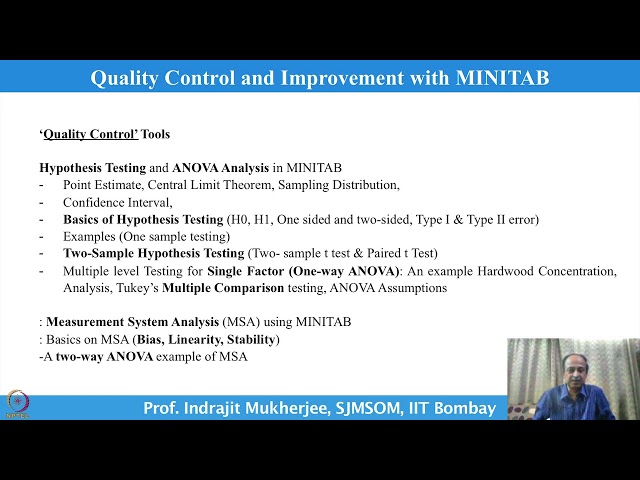 Quality Control and Improvement with MINITAB

'Quality Control' Tools

Hypothesis Testing and ANOVA Analysis in MINITAB
- Point Estimate, Central Limit Theorem, Sampling Distribution,
- Confidence Interval,
- Basics of Hypothesis Testing (H0, H1, One sided and two-sided, Type I & Type II error)
- Examples (One sample testing)
- Two-Sample Hypothesis Testing (Two- sample t test & Paired t Test)
- Multiple level Testing for Single Factor (One-way ANOVA): An example Hardwood Concentration, Analysis, Tukey's Multiple Comparison testing, ANOVA Assumptions

: Measurement System Analysis (MSA) using MINITAB
: Basics on MSA (Bias, Linearity, Stability)
-A two-way ANOVA example of MSA

NPTEL

Prof. Indrajit Mukherjee, SJMSOM, IIT Bombay